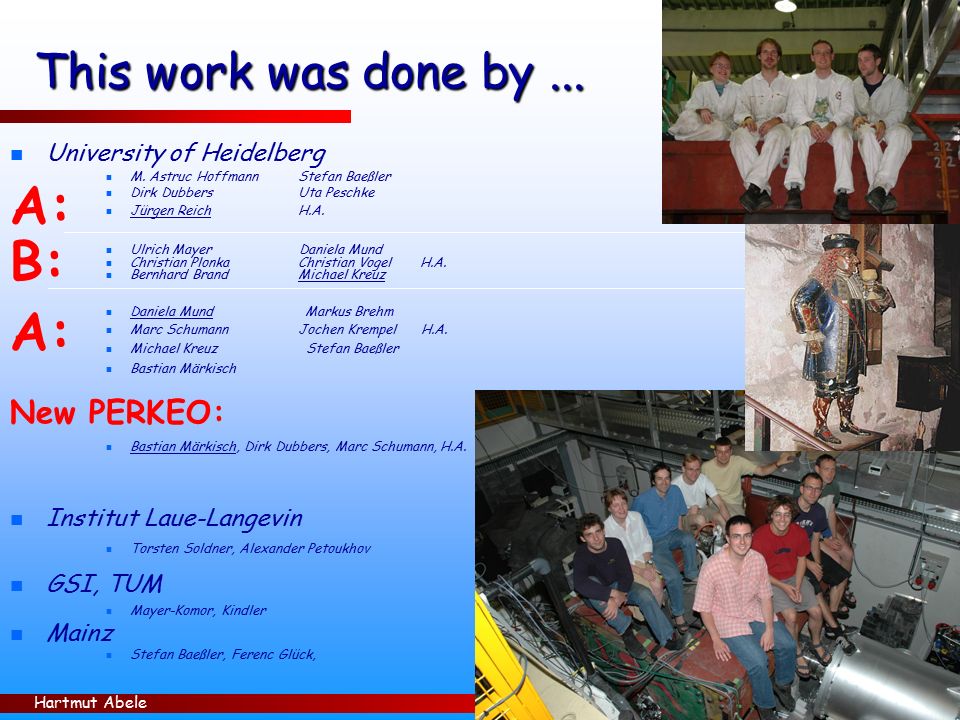 This work was done by ...

University of Heidelberg

A:
M. Astruc Hoffmann Stefan Baeßler
Dirk Dubbers Uta Peschke
Jürgen Reich H.A.

B:
Ulrich Mayer Daniela Mund
Christian Plonka Christian Vogel H.A.
Bernhard Brand Michael Kreuz

A:
Daniela Mund Markus Brehm
Marc Schumann Jochen Krempel H.A.
Michael Kreuz Stefan Baeßler
Bastian Märkisch

New PERKEO:
Bastian Märkisch, Dirk Dubbers, Marc Schumann, H.A.

Institut Laue-Langevin
Torsten Soldner, Alexander Petoukhov

GSI, TUM
Mayer-Komor, Kindler

Mainz
Stefan Baeßler, Ferenc Glück,

Hartmut Abele